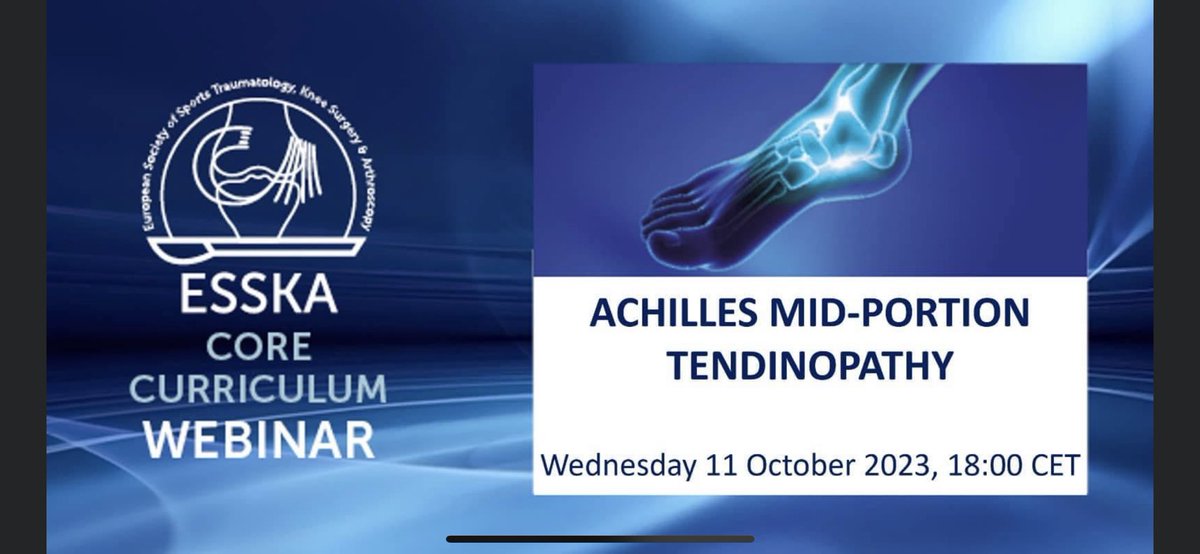 European Society of Sports Traumatology, Knee Surgery & Arthroscopy

ESSKA
CORE
CURRICULUM
WEBINAR

ACHILLES MID-PORTION TENDINOPATHY

Wednesday 11 October 2023, 18:00 CET